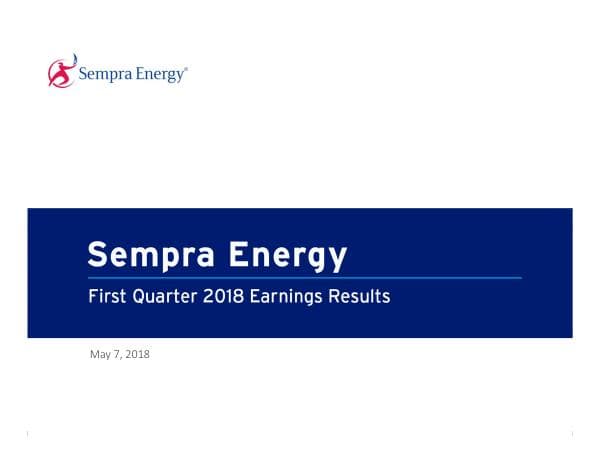 Sempra Energy®

Sempra Energy

First Quarter 2018 Earnings Results

May 7, 2018